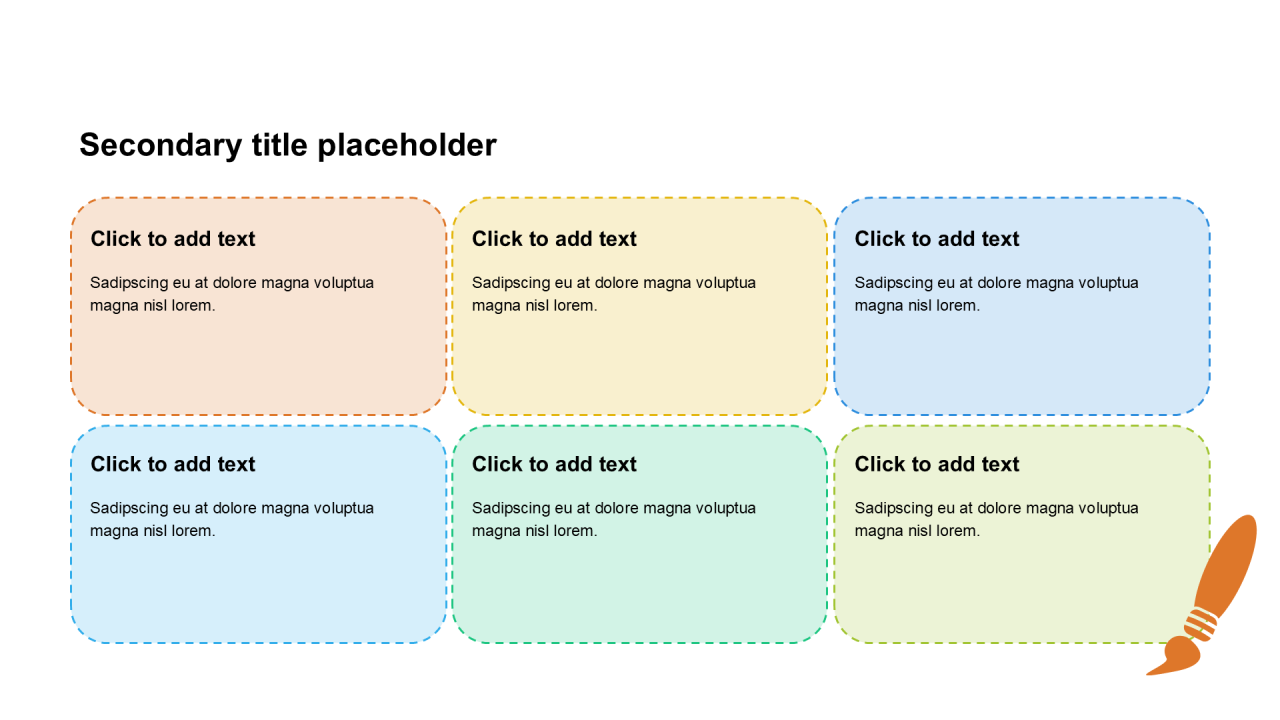 Secondary title placeholder

Click to add text

Sadipscing eu at dolore magna voluptua magna nisl lorem.

Click to add text

Sadipscing eu at dolore magna voluptua magna nisl lorem.

Click to add text

Sadipscing eu at dolore magna voluptua magna nisl lorem.

Click to add text

Sadipscing eu at dolore magna voluptua magna nisl lorem.

Click to add text

Sadipscing eu at dolore magna voluptua magna nisl lorem.

Click to add text

Sadipscing eu at dolore magna voluptua magna nisl lorem.